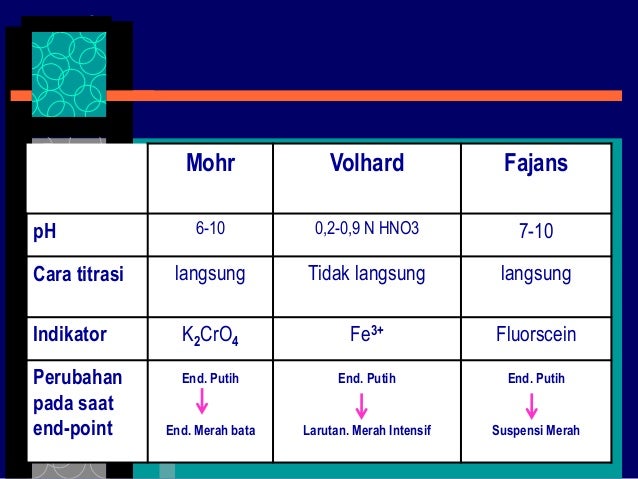 |  | Mohr | Volhard | Fajans |
|---|---|---|---|
| pH | 6-10 | 0,2-0,9 N HNO3 | 7-10 |
| Cara titrasi | langsung | Tidak langsung | langsung |
| Indikator | $K_2CrO_4$ | $Fe^{3+}$ | Fluorscein |
| Perubahan pada saat end-point | End. Putih ↓ End. Merah bata | End. Putih ↓ Larutan. Merah Intensif | End. Putih ↓ Suspensi Merah |